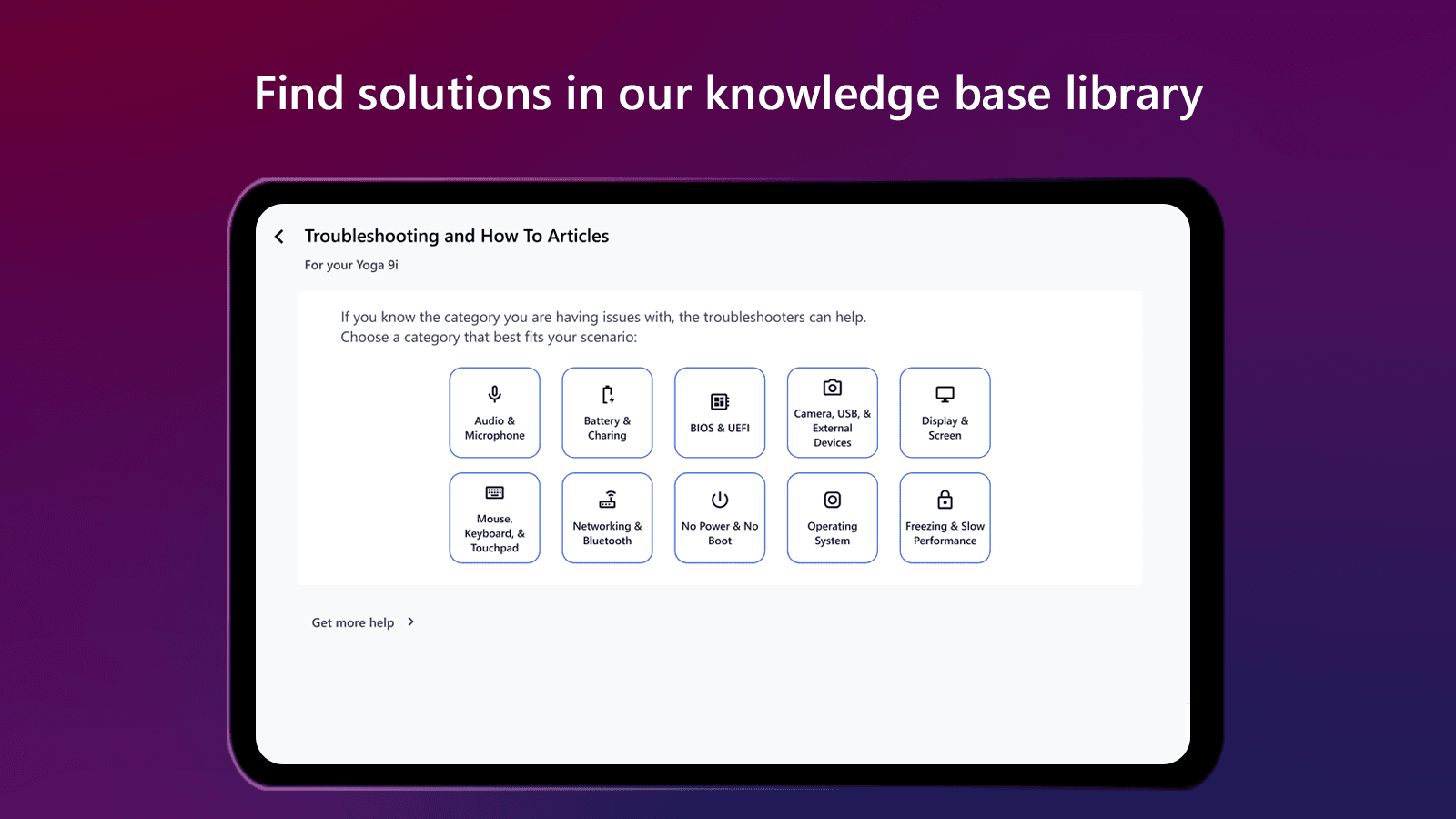 Find solutions in our knowledge base library

Troubleshooting and How To Articles

For your Yoga 9i

If you know the category you are having issues with, the troubleshooters can help.
Choose a category that best fits your scenario:

Audio & Microphone

Battery & Charing

BIOS & UEFI

Camera, USB, & External Devices

Display & Screen

Mouse, Keyboard, & Touchpad

Networking & Bluetooth

No Power & No Boot

Operating System

Freezing & Slow Performance

Get more help